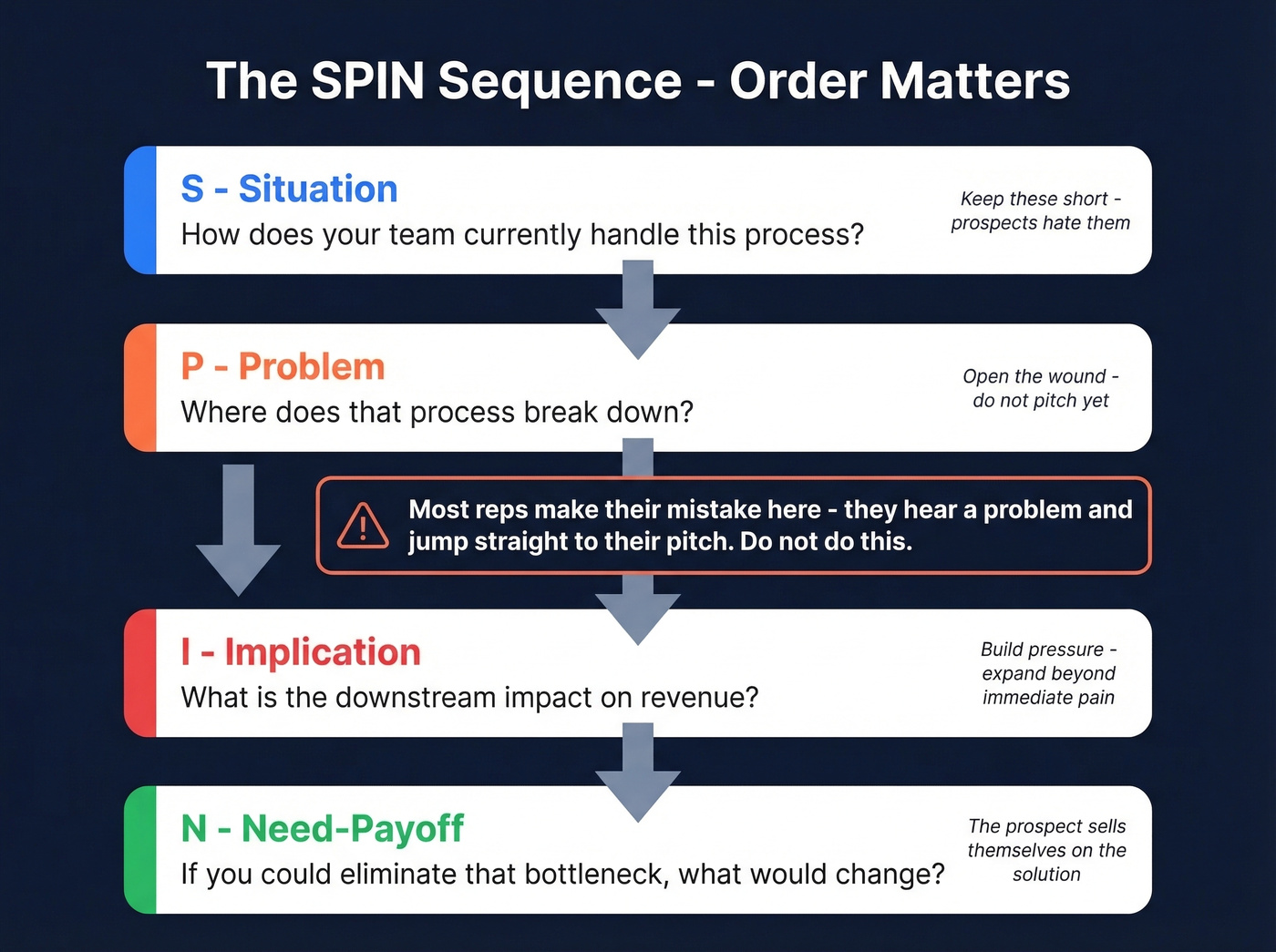 The SPIN Sequence - Order Matters

S - Situation
How does your team currently handle this process?
Keep these short - prospects hate them

P - Problem
Where does that process break down?
Open the wound - do not pitch yet

Most reps make their mistake here - they hear a problem and jump straight to their pitch. Do not do this.

I - Implication
What is the downstream impact on revenue?
Build pressure - expand beyond immediate pain

N - Need-Payoff
If you could eliminate that bottleneck, what would change?
The prospect sells themselves on the solution